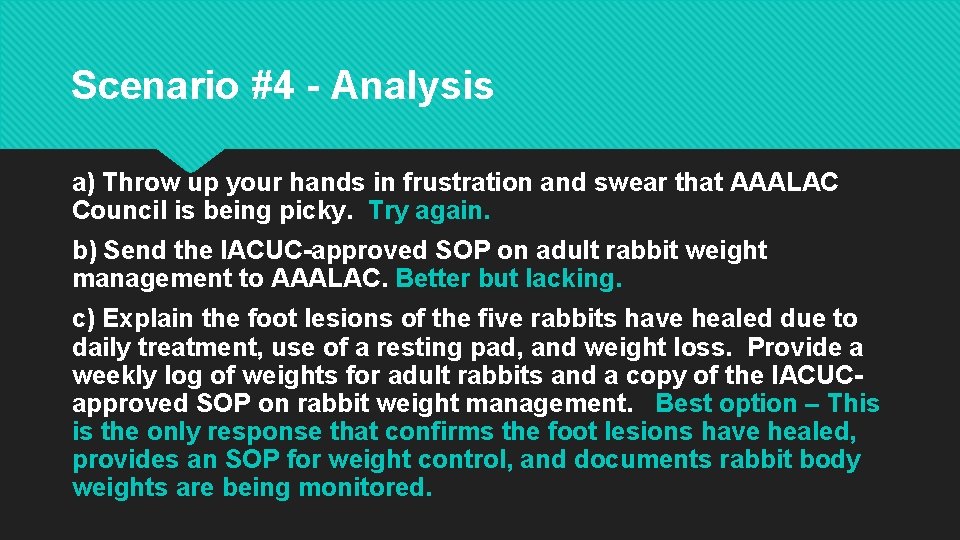 Scenario #4 - Analysis

a) Throw up your hands in frustration and swear that AAALAC Council is being picky. Try again.

b) Send the IACUC-approved SOP on adult rabbit weight management to AAALAC. Better but lacking.

c) Explain the foot lesions of the five rabbits have healed due to daily treatment, use of a resting pad, and weight loss. Provide a weekly log of weights for adult rabbits and a copy of the IACUC-approved SOP on rabbit weight management. Best option – This is the only response that confirms the foot lesions have healed, provides an SOP for weight control, and documents rabbit body weights are being monitored.